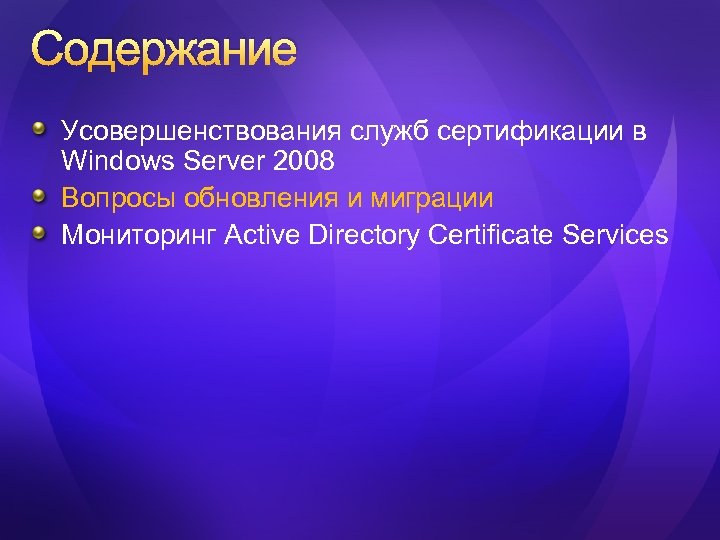 Содержание

Усовершенствования служб сертификации в Windows Server 2008

Вопросы обновления и миграции

Мониторинг Active Directory Certificate Services